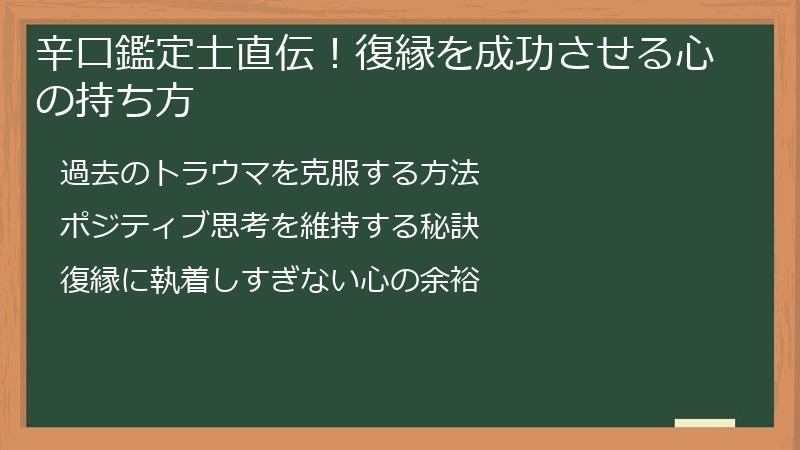 辛口鑑定士直伝！復縁を成功させる心の持ち方

過去のトラウマを克服する方法

ポジティブ思考を維持する秘訣

復縁に執着しすぎない心の余裕